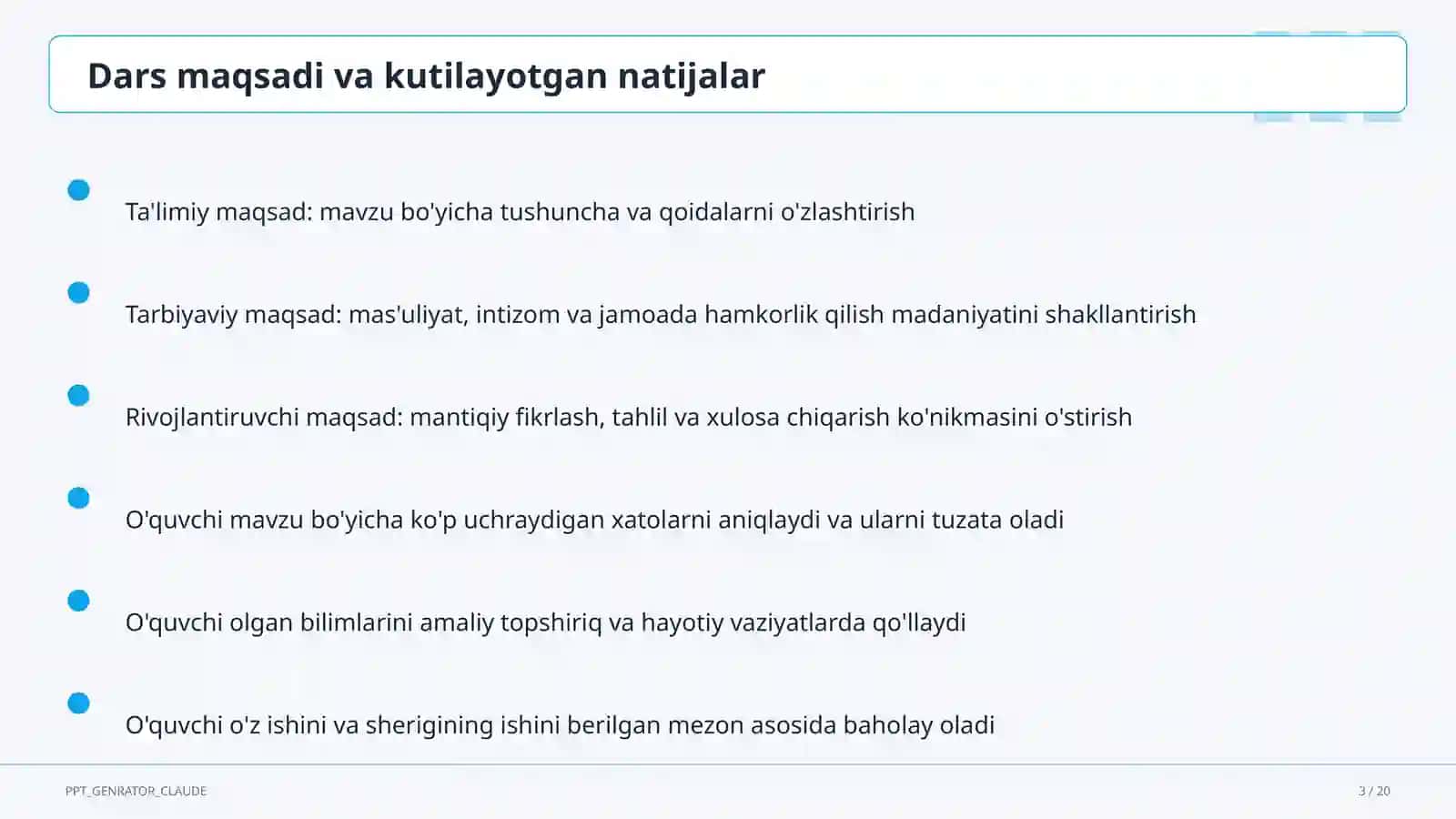 Dars maqsadi va kutilayotgan natijalar

Ta'limiy maqsad: mavzu bo'yicha tushuncha va qoidalarni o'zlashtirish

Tarbiyaviy maqsad: mas'uliyat, intizom va jamoada hamkorlik qilish madaniyatini shakllantirish

Rivojlantiruvchi maqsad: mantiqiy fikrlash, tahlil va xulosa chiqarish ko'nikmasini o'stirish

O'quvchi mavzu bo'yicha ko'p uchraydigan xatolarni aniqlaydi va ularni tuzata oladi

O'quvchi olgan bilimlarini amaliy topshiriq va hayotiy vaziyatlarda qo'llaydi

O'quvchi o'z ishini va sherigining ishini berilgan mezon asosida baholay oladi

PPT_GENRATOR_CLAUDE

3 / 20